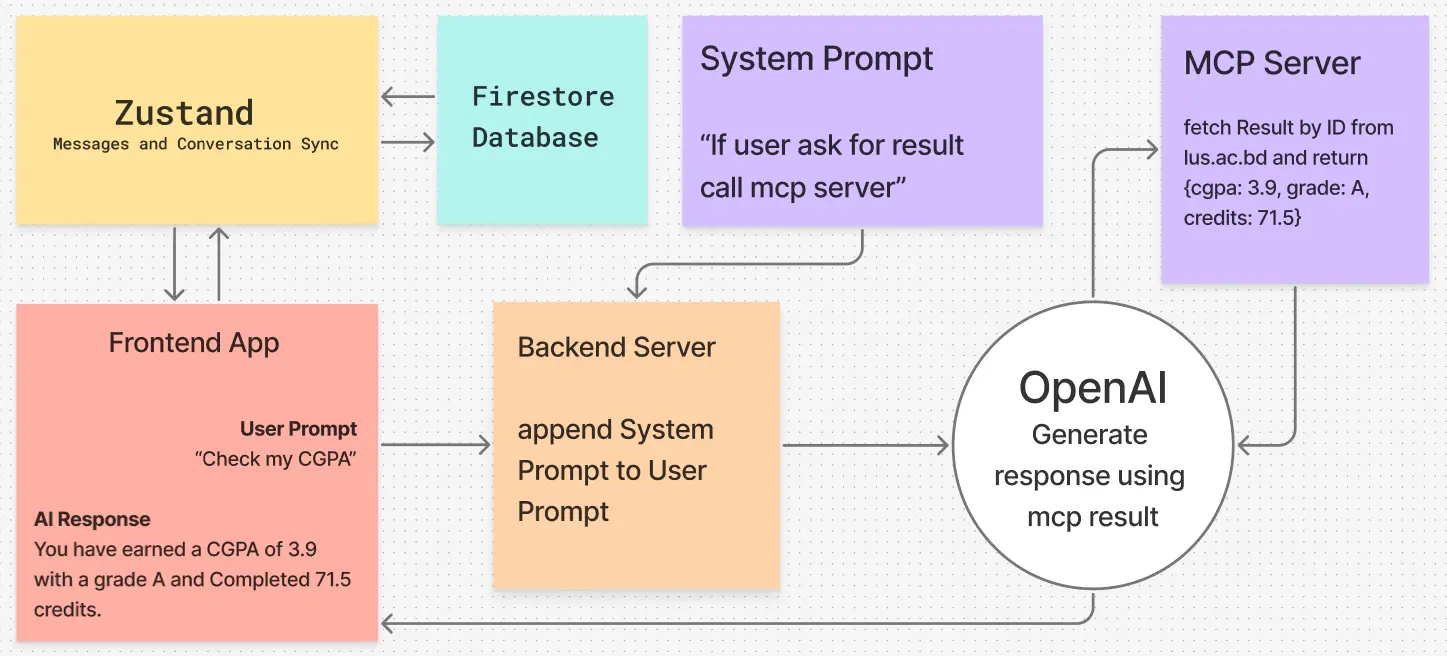 Zustand
Messages and Conversation Sync

Firestore Database

System Prompt

“If user ask for result call mcp server”

MCP Server

fetch Result by ID from lus.ac.bd and return {cgpa: 3.9, grade: A, credits: 71.5}

Frontend App

User Prompt
“Check my CGPA”

AI Response
You have earned a CGPA of 3.9 with a grade A and Completed 71.5 credits.

Backend Server

append System Prompt to User Prompt

OpenAI
Generate response using mcp result